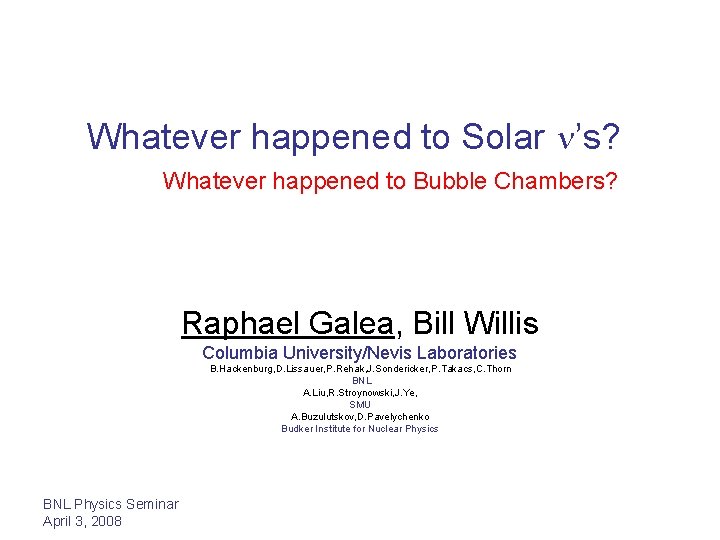 Whatever happened to Solar $\nu$'s?

Whatever happened to Bubble Chambers?

Raphael Galea, Bill Willis

Columbia University/Nevis Laboratories

B.Hackenburg,D.Lissauer,P.Rehak,J.Sondericker,P.Takacs,C.Thorn

BNL

A.Liu,R.Stroynowski,J.Ye,

SMU

A.Buzulutskov,D.Pavelychenko

Budker Institute for Nuclear Physics

BNL Physics Seminar
April 3, 2008